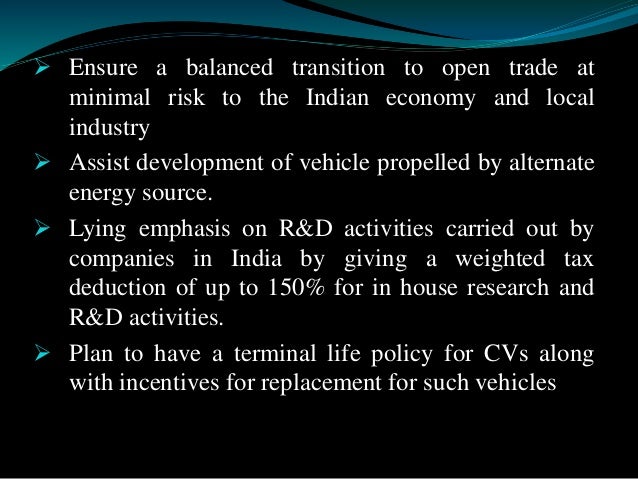 ➢ Ensure a balanced transition to open trade at minimal risk to the Indian economy and local industry

➢ Assist development of vehicle propelled by alternate energy source.

➢ Lying emphasis on R&D activities carried out by companies in India by giving a weighted tax deduction of up to 150% for in house research and R&D activities.

➢ Plan to have a terminal life policy for CVs along with incentives for replacement for such vehicles